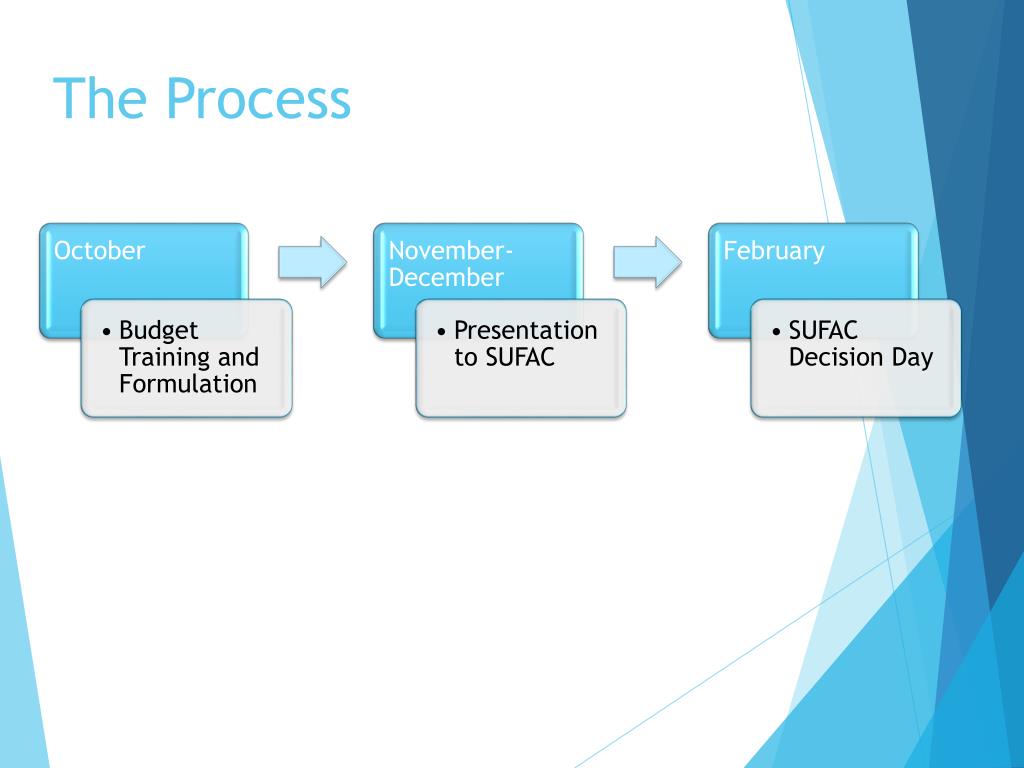 The Process

October

• Budget Training and Formulation

November-December

• Presentation to SUFAC

February

• SUFAC Decision Day